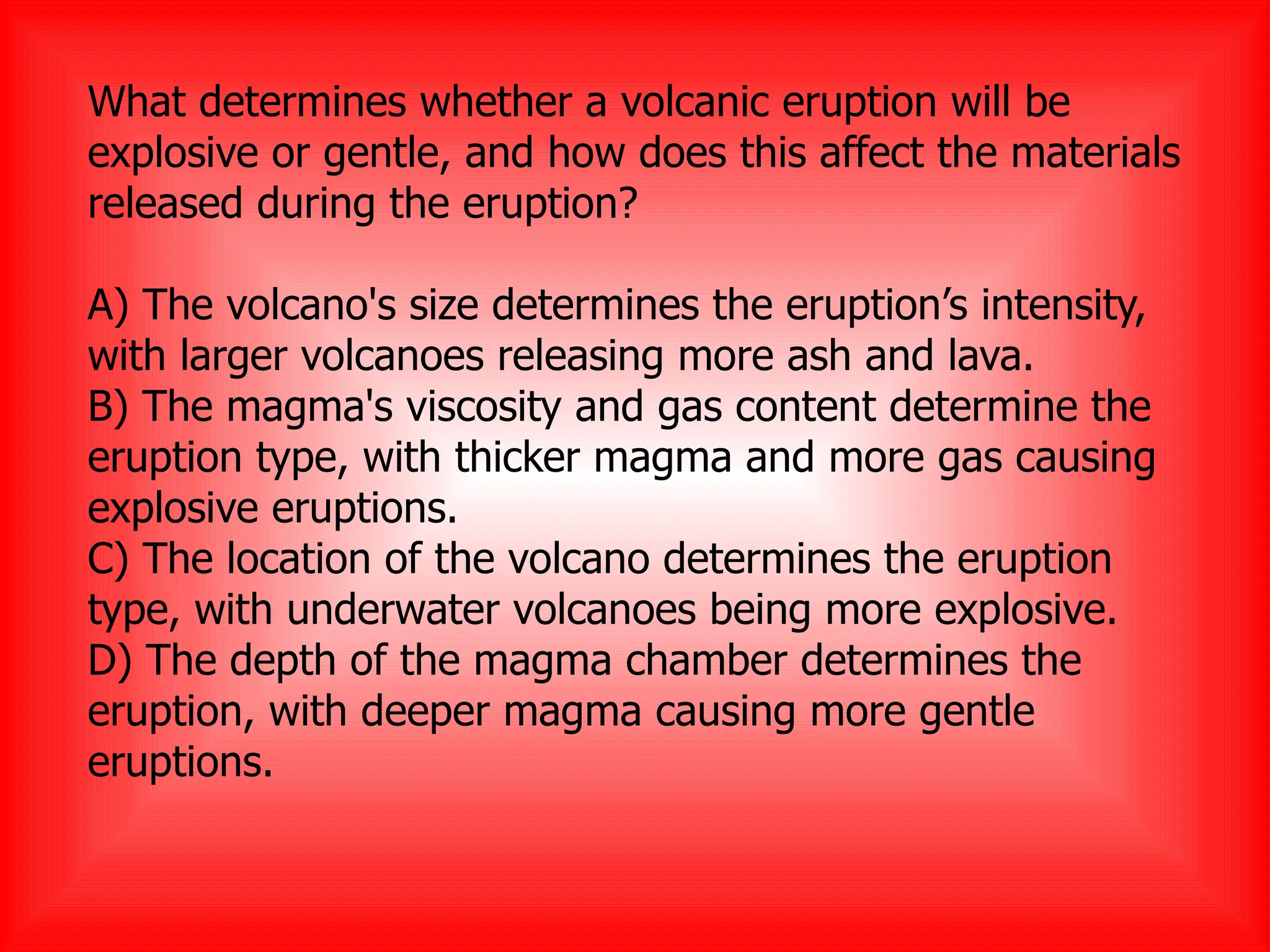 What determines whether a volcanic eruption will be explosive or gentle, and how does this affect the materials released during the eruption?

A) The volcano's size determines the eruption’s intensity, with larger volcanoes releasing more ash and lava.
B) The magma's viscosity and gas content determine the eruption type, with thicker magma and more gas causing explosive eruptions.
C) The location of the volcano determines the eruption type, with underwater volcanoes being more explosive.
D) The depth of the magma chamber determines the eruption, with deeper magma causing more gentle eruptions.